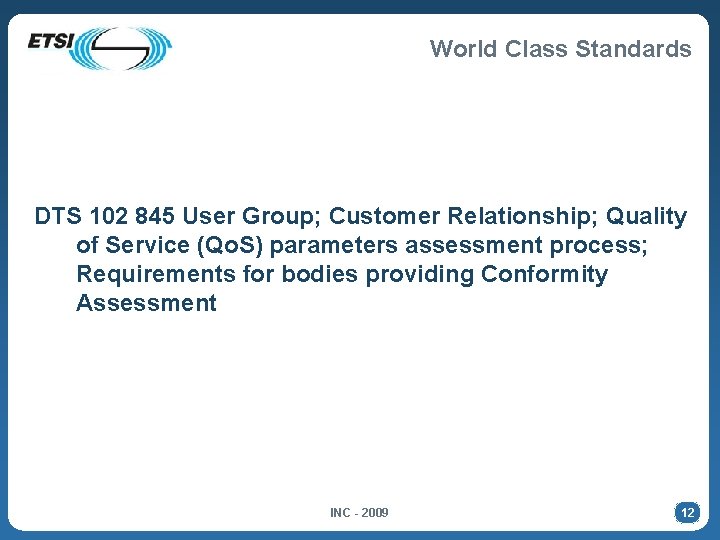 ETSI

World Class Standards

DTS 102 845 User Group; Customer Relationship; Quality of Service (QoS) parameters assessment process; Requirements for bodies providing Conformity Assessment

INC - 2009

12